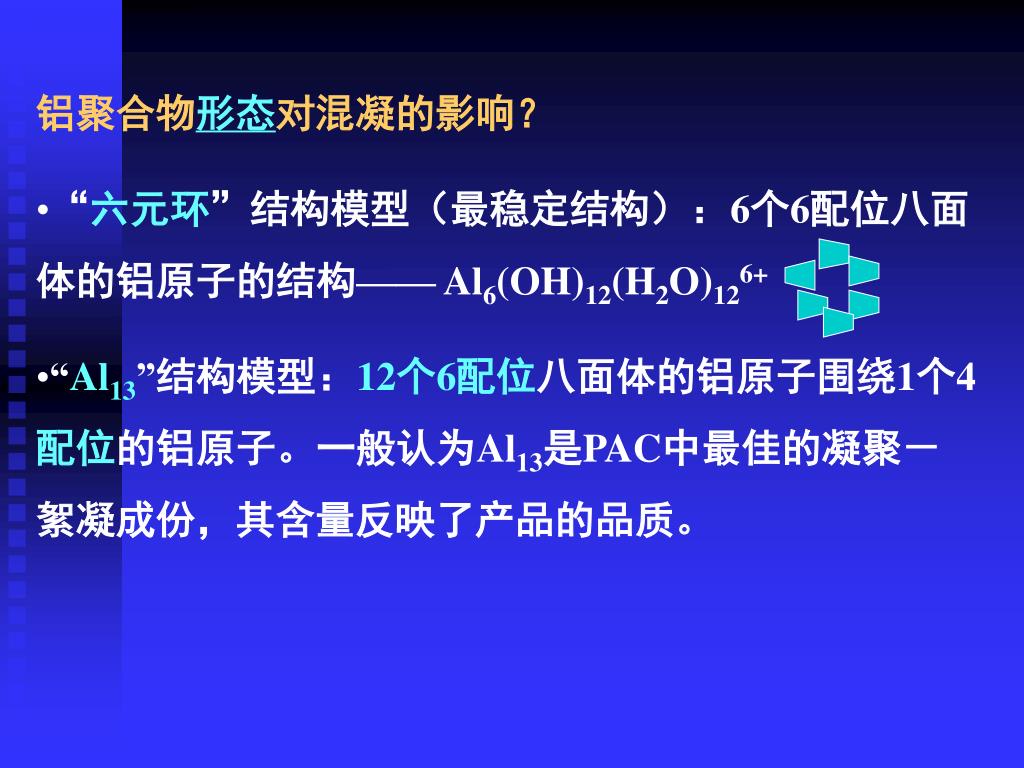 铝聚合物形态对混凝的影响？

• “六元环”结构模型（最稳定结构）：6个6配位八面体的铝原子的结构—— $Al_6(OH)_{12}(H_2O)_{12}^{6+}$

•“$Al_{13}$”结构模型：12个6配位八面体的铝原子围绕1个4配位的铝原子。一般认为$Al_{13}$是PAC中最佳的凝聚－絮凝成份，其含量反映了产品的品质。